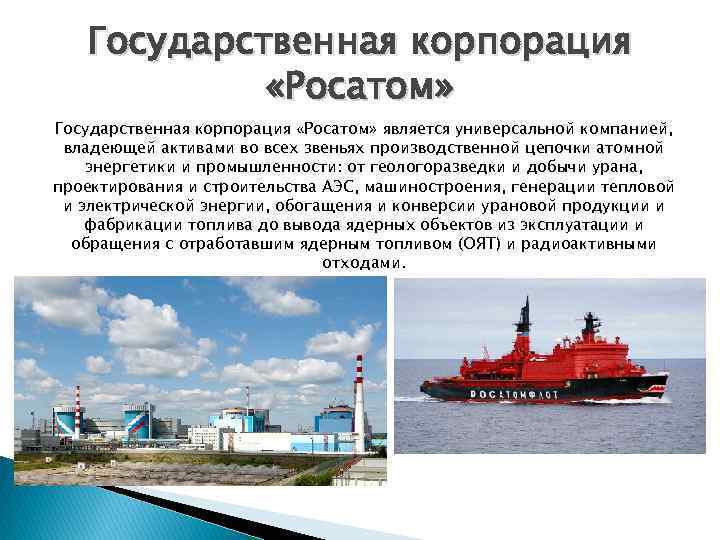 Государственная корпорация «Росатом»

Государственная корпорация «Росатом» является универсальной компанией, владеющей активами во всех звеньях производственной цепочки атомной энергетики и промышленности: от геологоразведки и добычи урана, проектирования и строительства АЭС, машиностроения, генерации тепловой и электрической энергии, обогащения и конверсии урановой продукции и фабрикации топлива до вывода ядерных объектов из эксплуатации и обращения с отработавшим ядерным топливом (ОЯТ) и радиоактивными отходами.

РОСАТОМФЛОТ